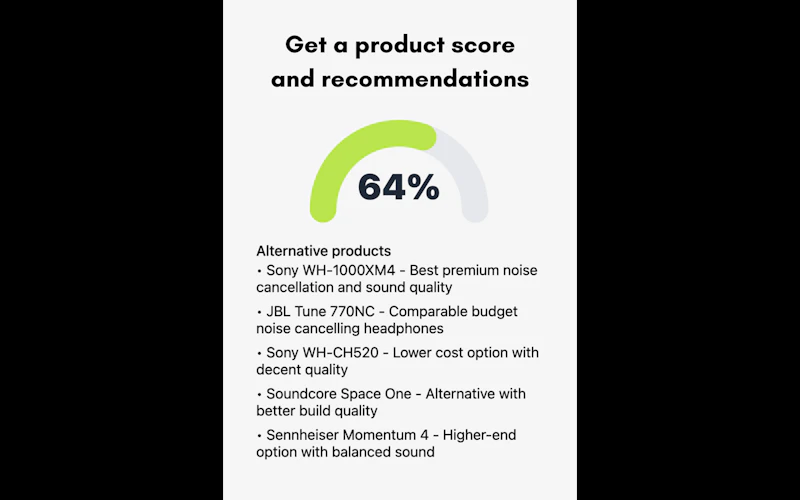 Get a product score and recommendations

64%

Alternative products
• Sony WH-1000XM4 - Best premium noise cancellation and sound quality
• JBL Tune 770NC - Comparable budget noise cancelling headphones
• Sony WH-CH520 - Lower cost option with decent quality
• Soundcore Space One - Alternative with better build quality
• Sennheiser Momentum 4 - Higher-end option with balanced sound